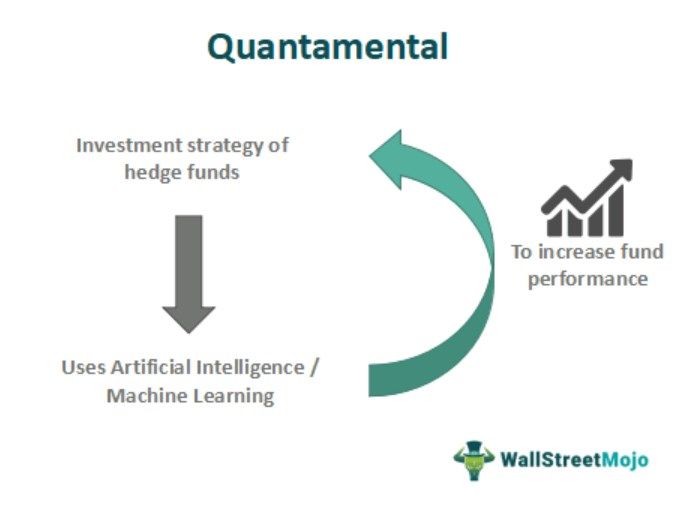 Quantamental

Investment strategy of hedge funds

Uses Artificial Intelligence / Machine Learning

To increase fund performance

WallStreetMojo